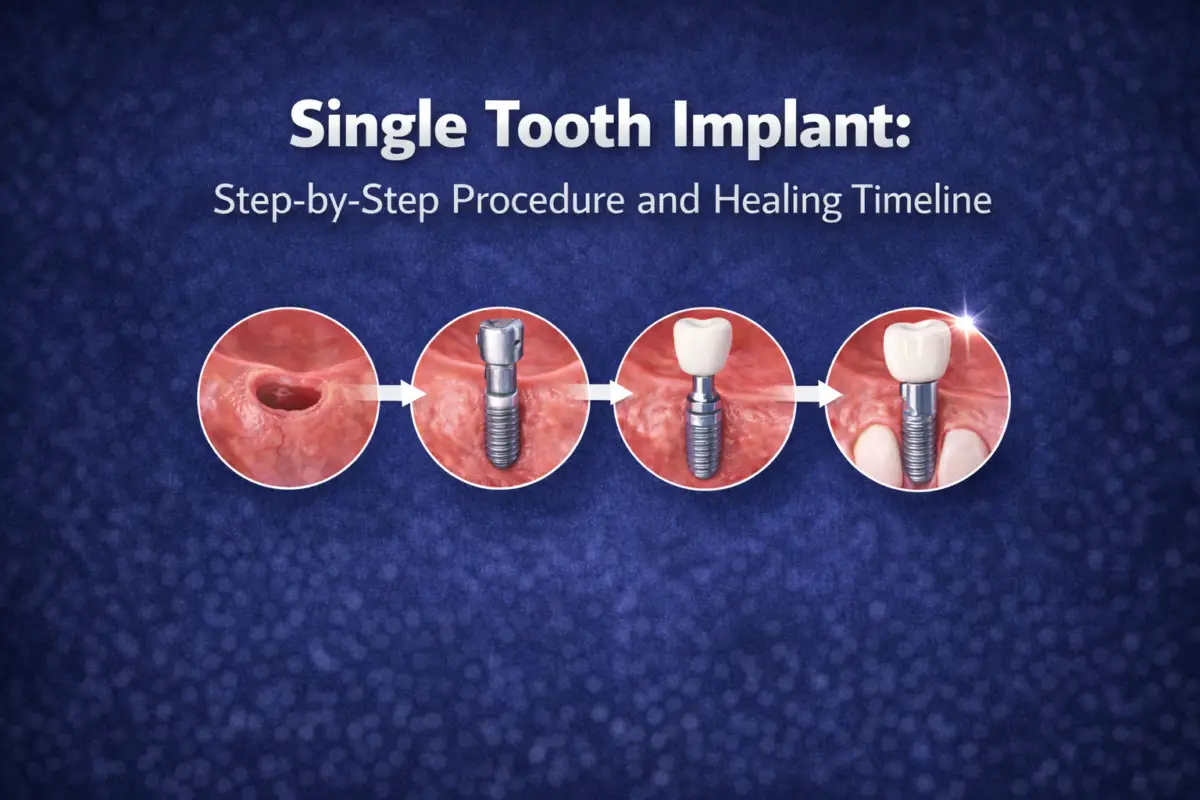 Single Tooth Implant:
Step-by-Step Procedure and Healing Timeline